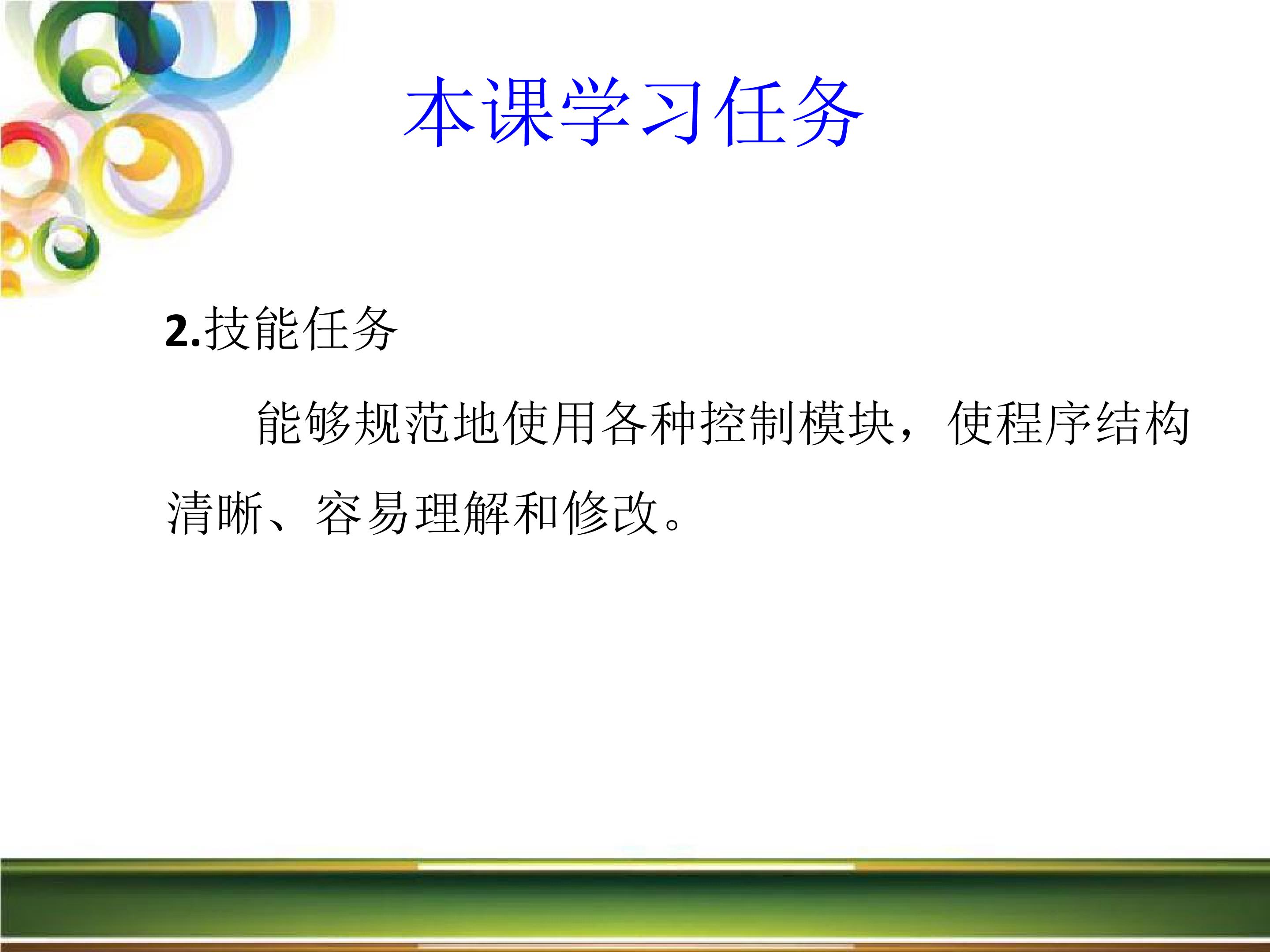 本课学习任务

2.技能任务

能够规范地使用各种控制模块，使程序结构清晰、容易理解和修改。